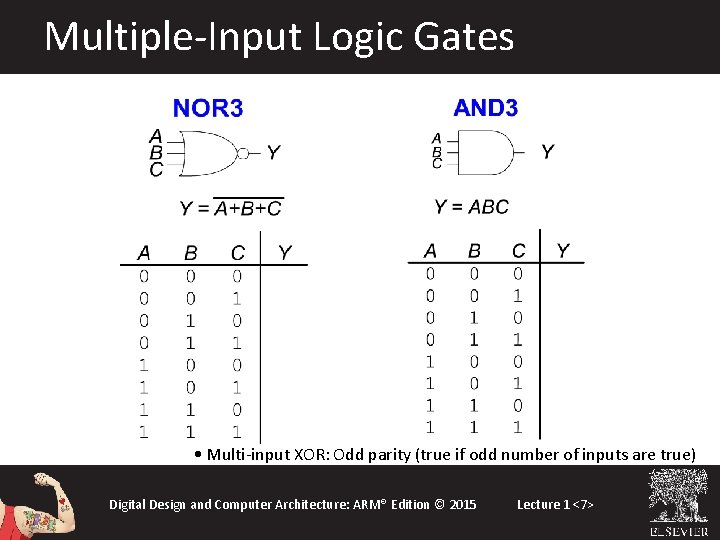 Multiple-Input Logic Gates

NOR3

A
B
C
Y

$Y = \overline{A+B+C}$

| A | B | C | Y |
|---|---|---|---|
| 0 | 0 | 0 | |
| 0 | 0 | 1 | |
| 0 | 1 | 0 | |
| 0 | 1 | 1 | |
| 1 | 0 | 0 | |
| 1 | 0 | 1 | |
| 1 | 1 | 0 | |
| 1 | 1 | 1 | |

AND3

A
B
C
Y

$Y = ABC$

| A | B | C | Y |
|---|---|---|---|
| 0 | 0 | 0 | |
| 0 | 0 | 1 | |
| 0 | 1 | 0 | |
| 0 | 1 | 1 | |
| 1 | 0 | 0 | |
| 1 | 0 | 1 | |
| 1 | 1 | 0 | |
| 1 | 1 | 1 | |

• Multi-input XOR: Odd parity (true if odd number of inputs are true)

Digital Design and Computer Architecture: ARM® Edition © 2015 Lecture 1 <7>

ELSEVIER